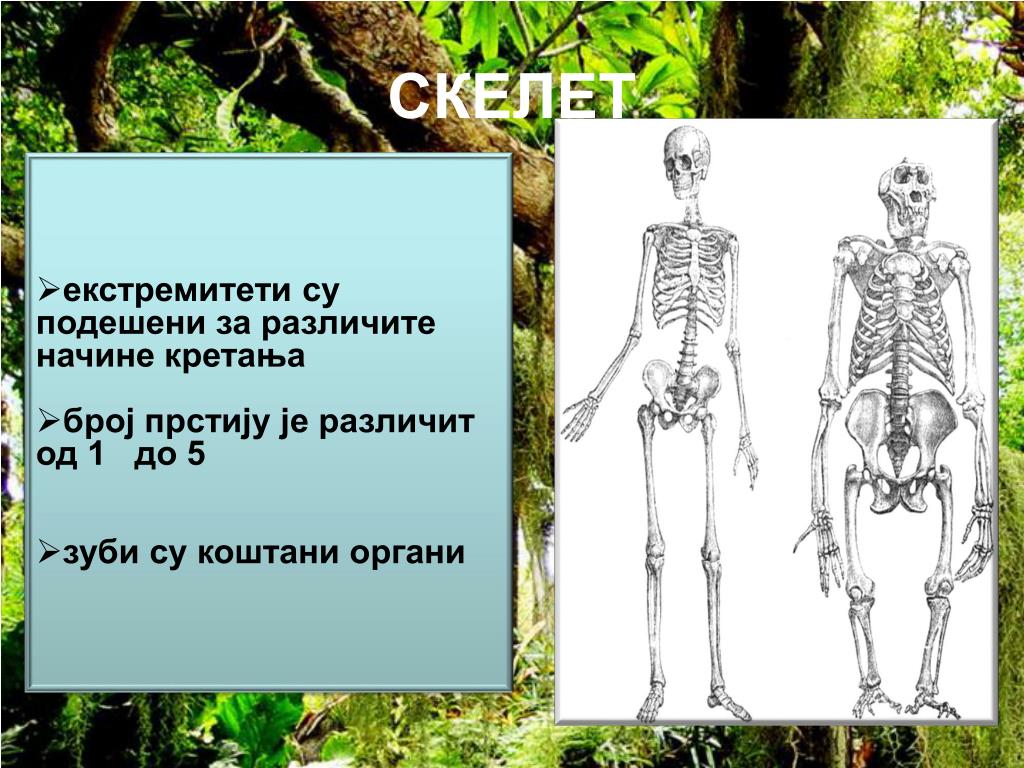 СКЕЛЕТ

➢екстремитети су подешени за различите начине кретања

➢број прстију је различит од 1 до 5

➢зуби су коштани органи